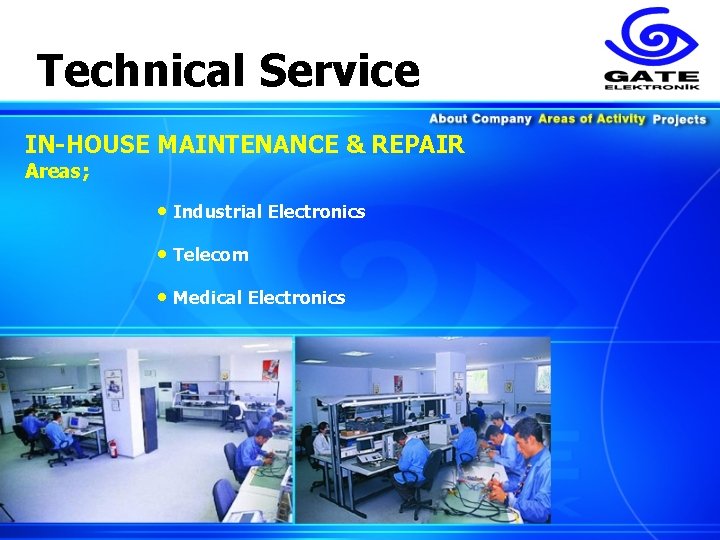 Technical Service

GATE
ELEKTRONİK

About Company Areas of Activity Projects

IN-HOUSE MAINTENANCE & REPAIR
Areas;

• Industrial Electronics

• Telecom

• Medical Electronics